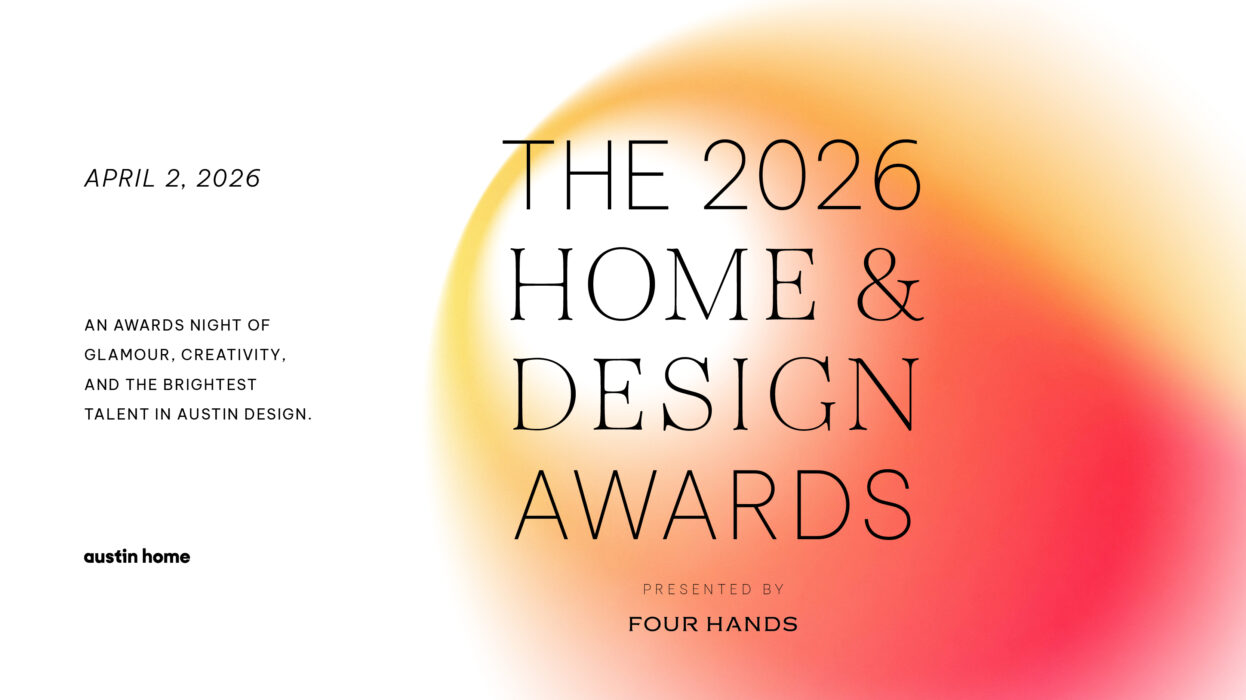 APRIL 2, 2026

AN AWARDS NIGHT OF GLAMOUR, CREATIVITY, AND THE BRIGHTEST TALENT IN AUSTIN DESIGN.

austin home

THE 2026 HOME & DESIGN AWARDS

PRESENTED BY

FOUR HANDS